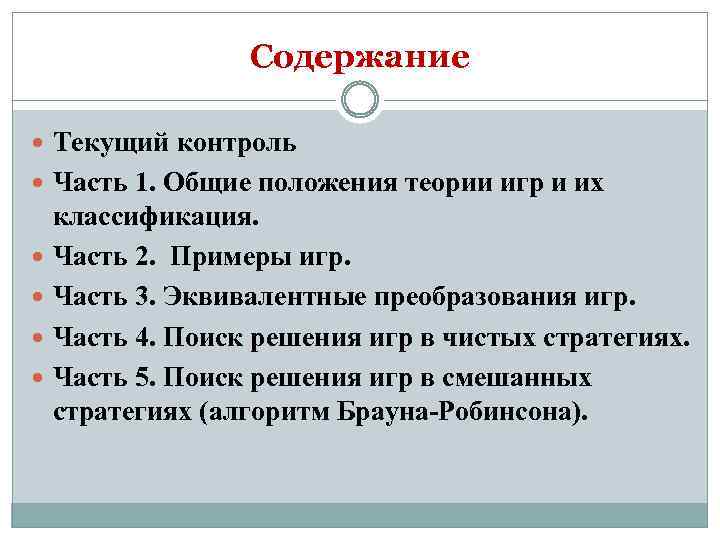 Содержание

Текущий контроль

Часть 1. Общие положения теории игр и их классификация.

Часть 2.  Примеры игр.

Часть 3. Эквивалентные преобразования игр.

Часть 4. Поиск решения игр в чистых стратегиях.

Часть 5. Поиск решения игр в смешанных стратегиях (алгоритм Брауна-Робинсона).